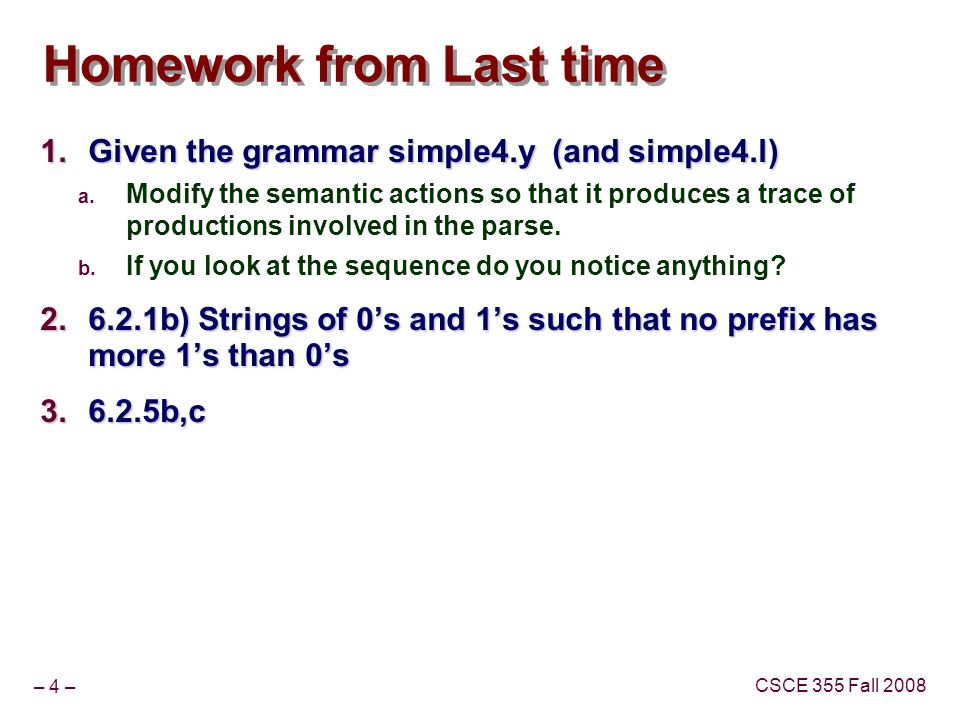 Homework from Last time

1. Given the grammar simple4.y (and simple4.l)
   a. Modify the semantic actions so that it produces a trace of productions involved in the parse.
   b. If you look at the sequence do you notice anything?
2. 6.2.1b) Strings of 0’s and 1’s such that no prefix has more 1’s than 0’s
3. 6.2.5b,c

– 4 –

CSCE 355 Fall 2008